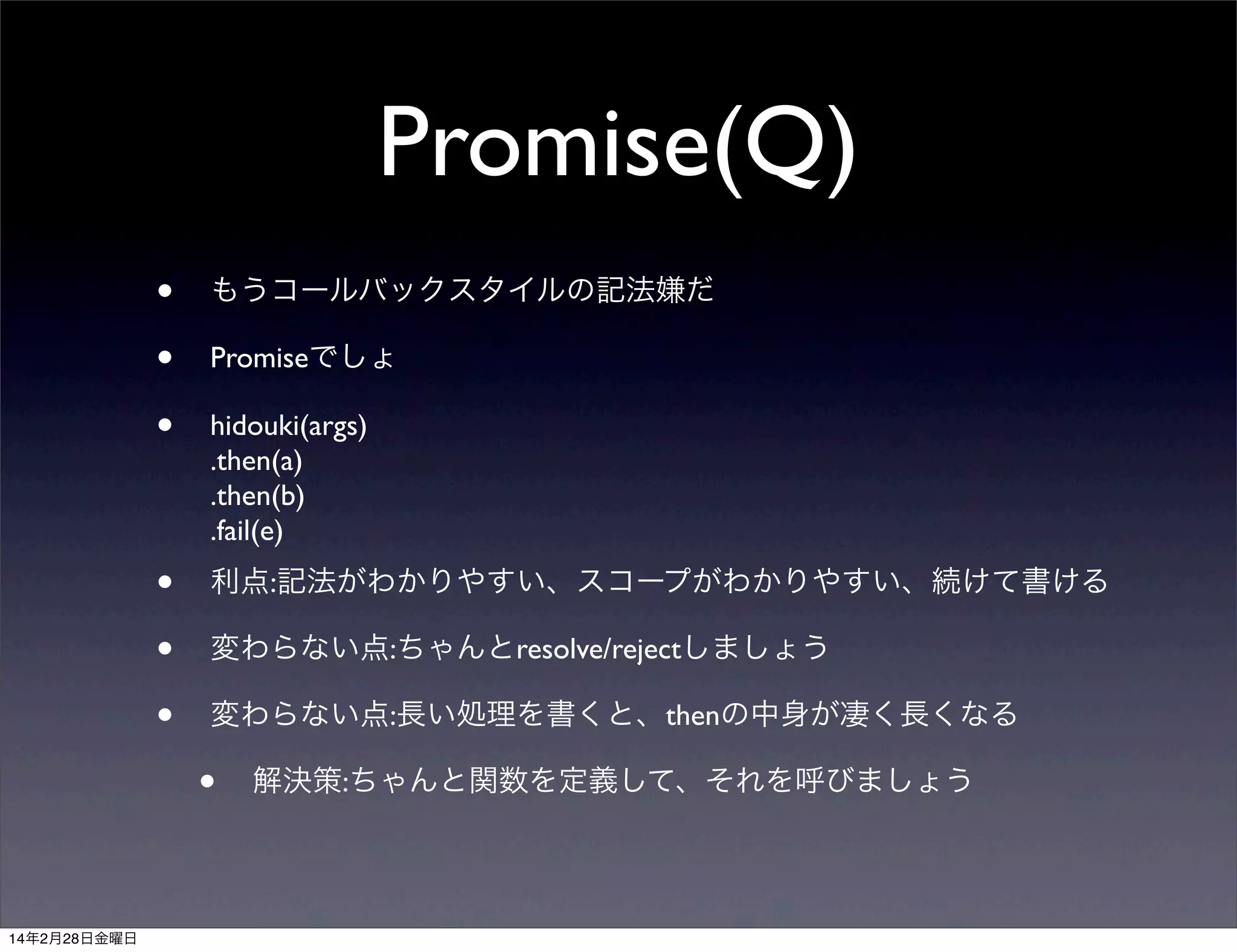 Promise(Q)

• もうコールバックスタイルの記法嫌だ

• Promiseでしょ

• hidouki(args)
.then(a)
.then(b)
.fail(e)

• 利点:記法がわかりやすい、スコープがわかりやすい、続けて書ける

• 変わらない点:ちゃんとresolve/rejectしましょう

• 変わらない点:長い処理を書くと、thenの中身が凄く長くなる

• 解決策:ちゃんと関数を定義して、それを呼びましょう

14年2月28日金曜日